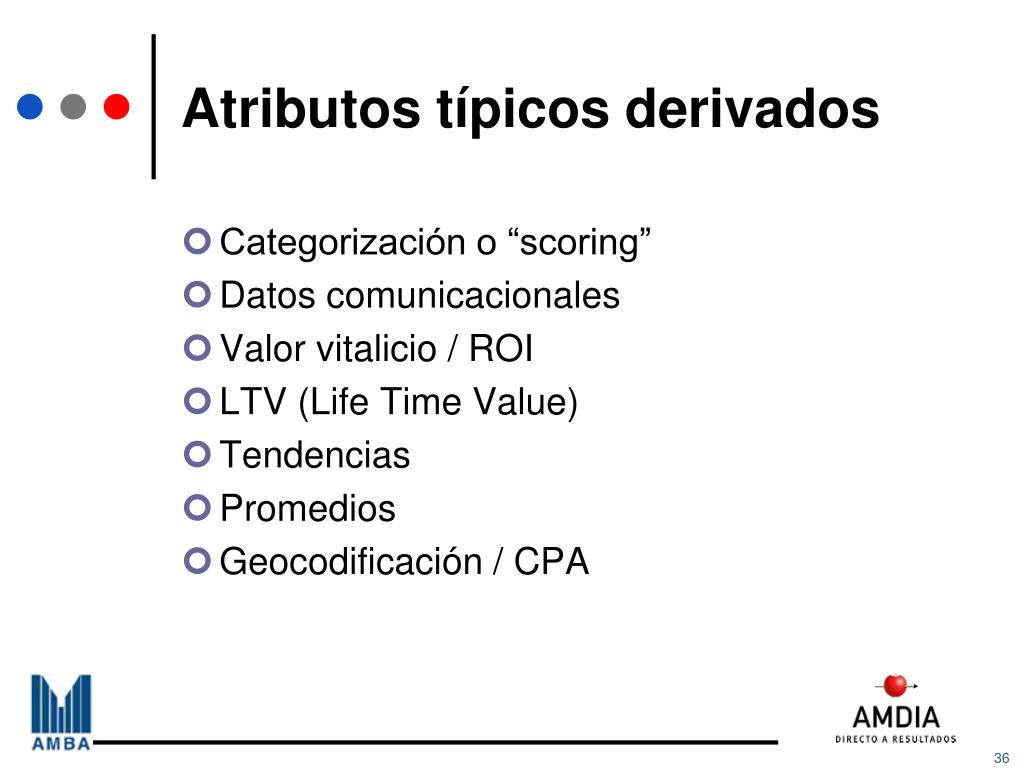 Atributos típicos derivados

Categorización o “scoring”
Datos comunicacionales
Valor vitalicio / ROI
LTV (Life Time Value)
Tendencias
Promedios
Geocodificación / CPA

AMBA

AMDIA
DIRECTO A RESULTADOS

36